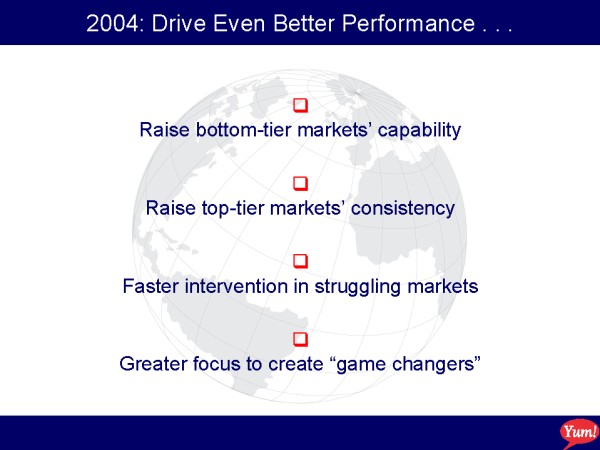 2004: Drive Even Better Performance . . .

Raise bottom-tier markets' capability

Raise top-tier markets' consistency

Faster intervention in struggling markets

Greater focus to create "game changers"

Yum!